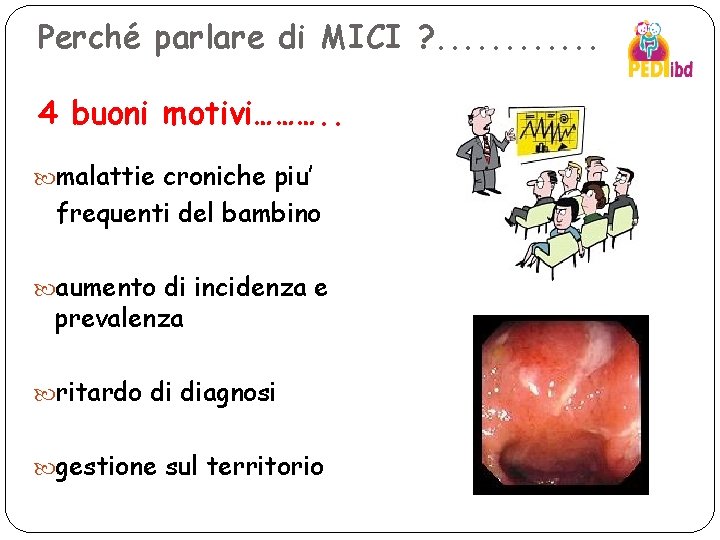 Perché parlare di MICI ?............

PEDIibd

4 buoni motivi………..

malattie croniche piu' frequenti del bambino

aumento di incidenza e prevalenza

ritardo di diagnosi

gestione sul territorio